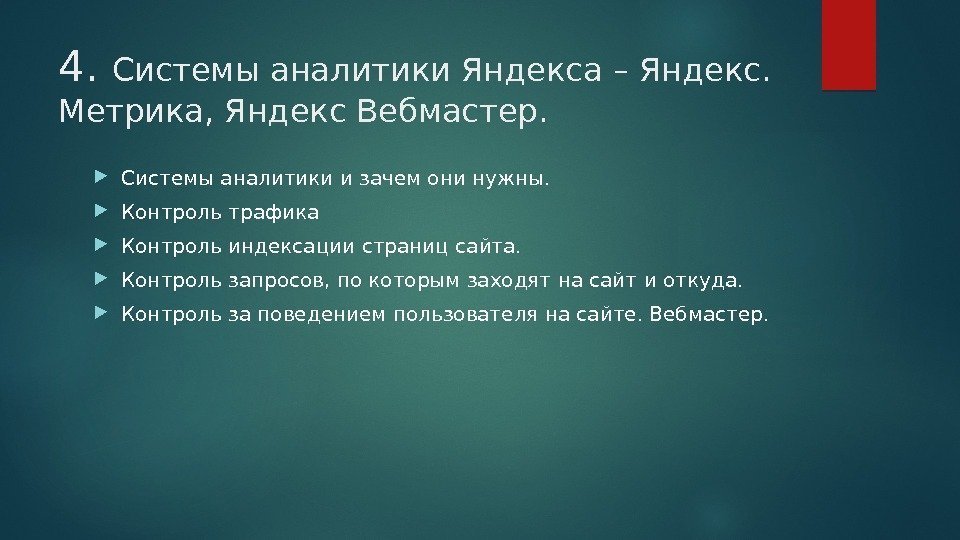 4. Системы аналитики Яндекса – Яндекс. Метрика, Яндекс Вебмастер.

Системы аналитики и зачем они нужны.

Контроль трафика

Контроль индексации страниц сайта.

Контроль запросов, по которым заходят на сайт и откуда.

Контроль за поведением пользователя на сайте. Вебмастер.